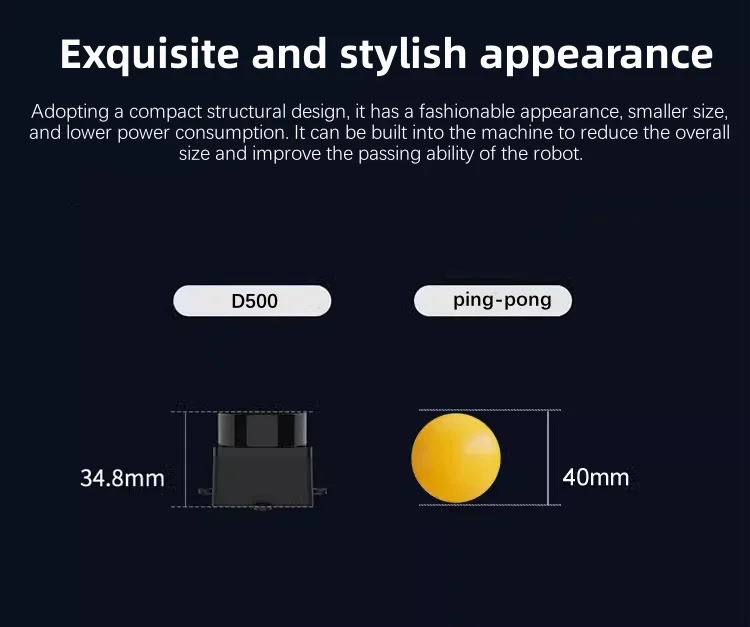 Exquisite and stylish appearance

Adopting a compact structural design, it has a fashionable appearance, smaller size, and lower power consumption. It can be built into the machine to reduce the overall size and improve the passing ability of the robot.

D500

ping-pong

34.8mm

40mm